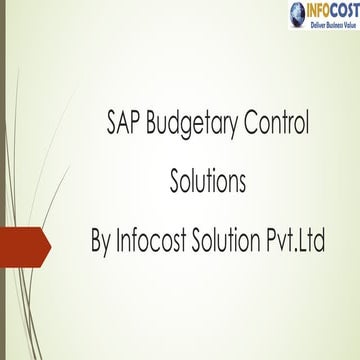 INFOCOST
Deliver Business Value

SAP Budgetary Control Solutions

By Infocost Solution Pvt.Ltd